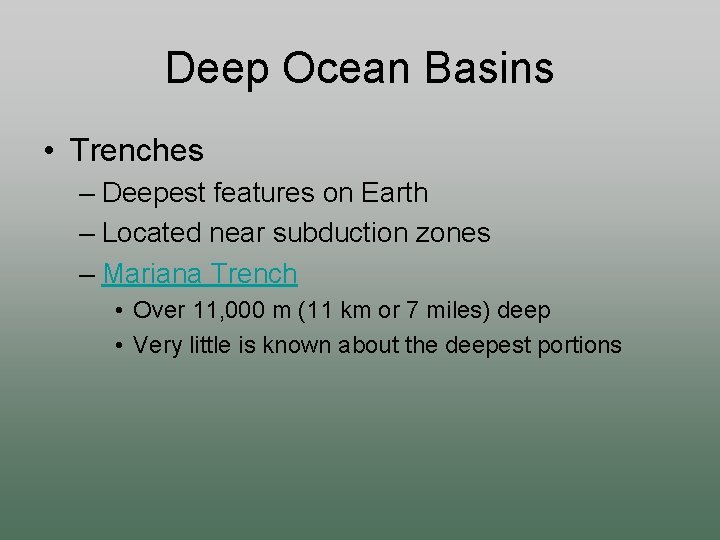 Deep Ocean Basins

• Trenches
– Deepest features on Earth
– Located near subduction zones
– Mariana Trench
• Over 11,000 m (11 km or 7 miles) deep
• Very little is known about the deepest portions